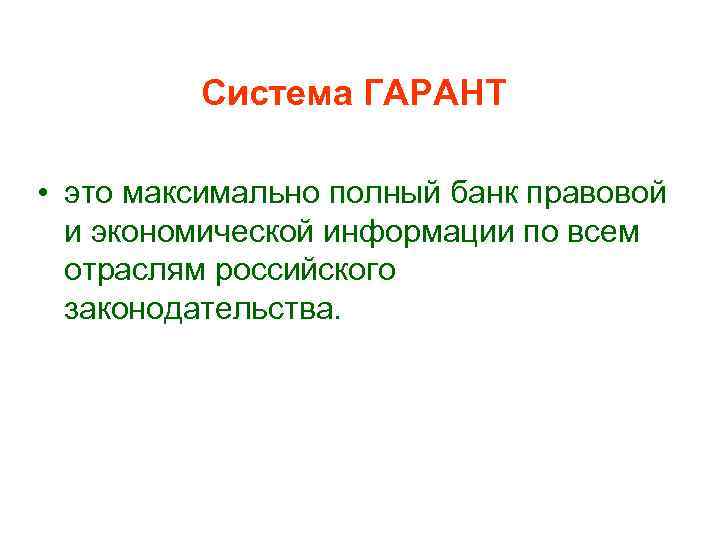 Система ГАРАНТ

• это максимально полный банк правовой и экономической информации по всем отраслям российского законодательства.